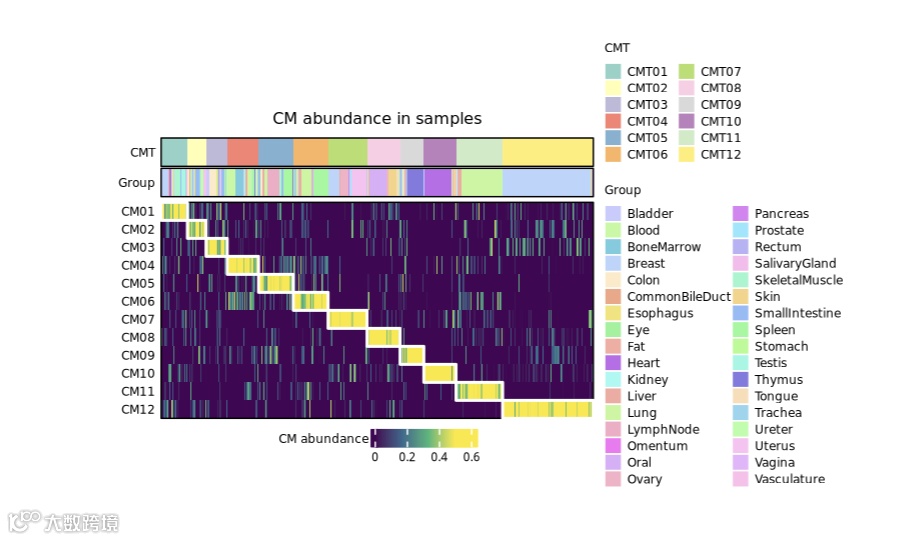 CM abundance in samples

CMT
Group
CM01
CM02
CM03
CM04
CM05
CM06
CM07
CM08
CM09
CM10
CM11
CM12

CM abundance
0 0.2 0.4 0.6

CMT
CMT01
CMT02
CMT03
CMT04
CMT05
CMT06
CMT07
CMT08
CMT09
CMT10
CMT11
CMT12

Group
Bladder
Blood
BoneMarrow
Breast
Colon
CommonBileDuct
Esophagus
Eye
Fat
Heart
Kidney
Liver
Lung
LymphNode
Omentum
Oral
Ovary
Pancreas
Prostate
Rectum
SalivaryGland
SkeletalMuscle
Skin
SmallIntestine
Spleen
Stomach
Testis
Thymus
Tongue
Trachea
Ureter
Uterus
Vagina
Vasculature

大数跨境